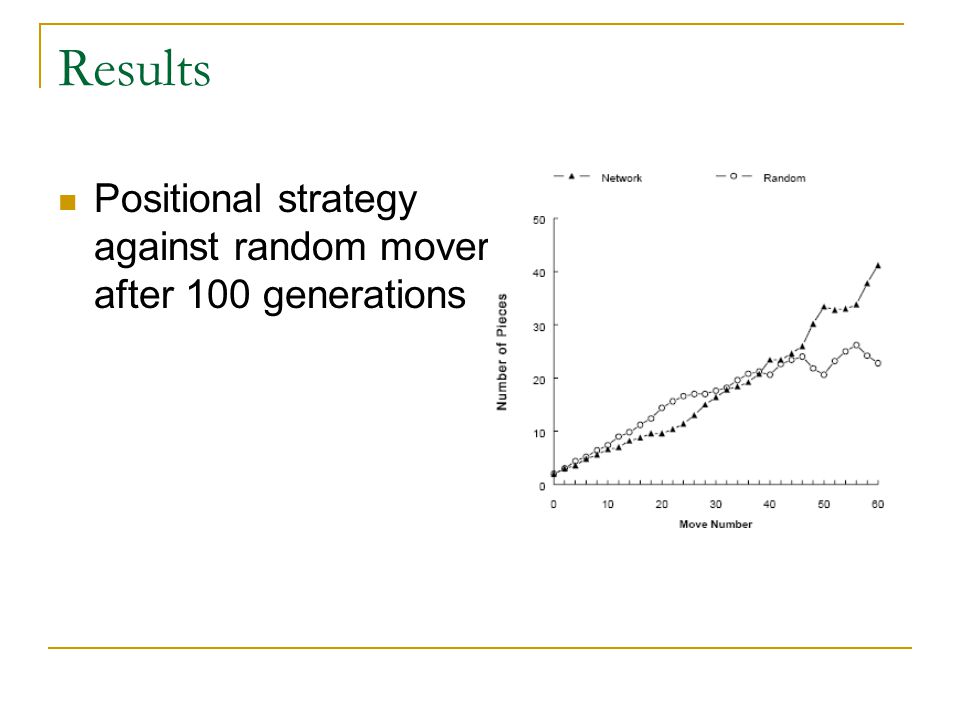 Results

Positional strategy against random mover after 100 generations

Network

Random

Number of Pieces

50
40
30
20
10
0

0 10 20 30 40 50 60

Move Number